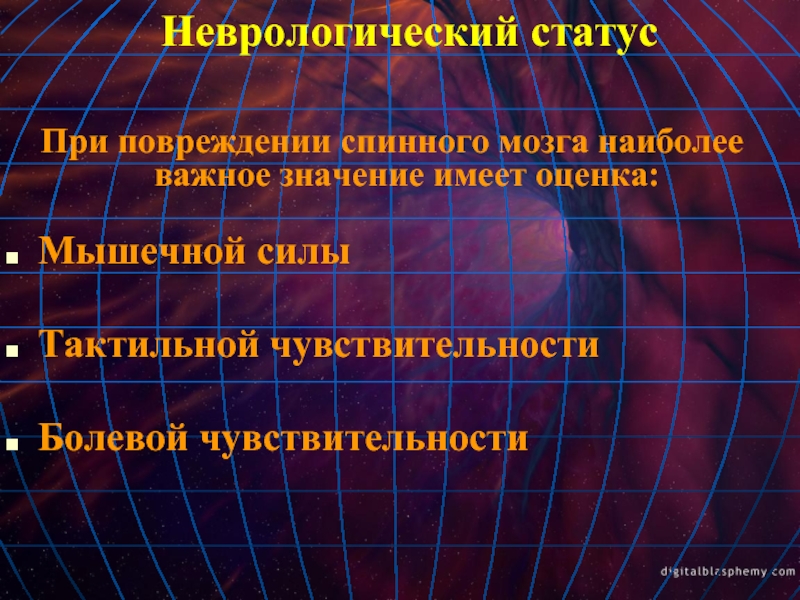 Неврологический статус

При повреждении спинного мозга наиболее важное значение имеет оценка:

Мышечной силы

Тактильной чувствительности

Болевой чувствительности

digitalblasphemy.com